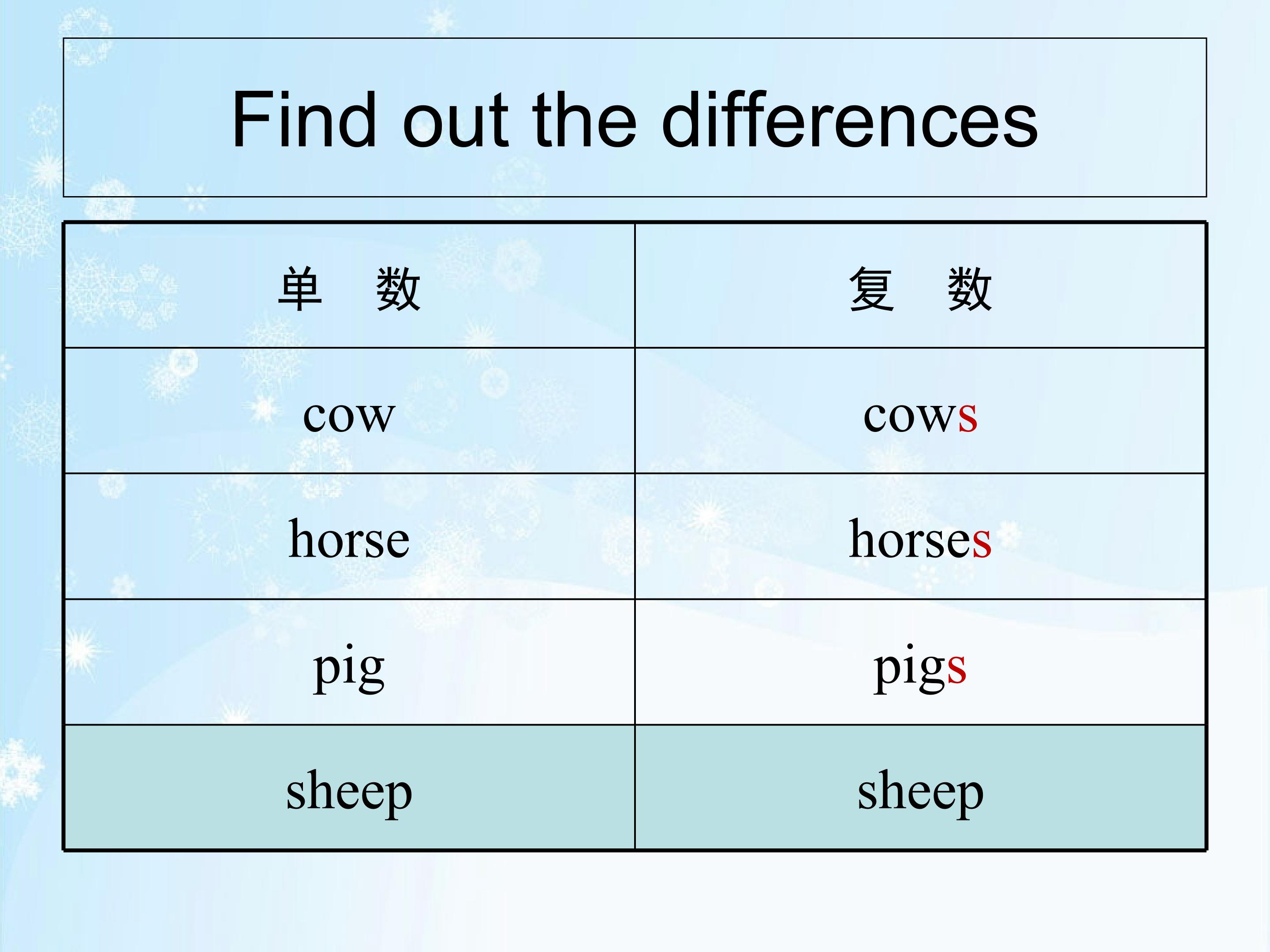 Find out the differences

| 单　数 | 复　数 |
|---|---|
| cow | cows |
| horse | horses |
| pig | pigs |
| sheep | sheep |